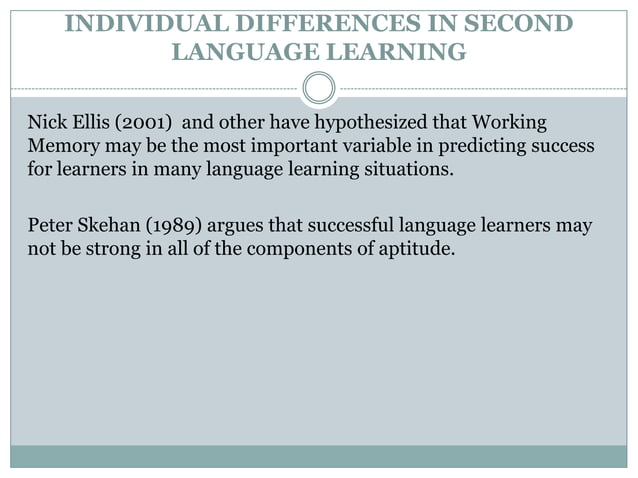 INDIVIDUAL DIFFERENCES IN SECOND LANGUAGE LEARNING

Nick Ellis (2001) and other have hypothesized that Working Memory may be the most important variable in predicting success for learners in many language learning situations.

Peter Skehan (1989) argues that successful language learners may not be strong in all of the components of aptitude.